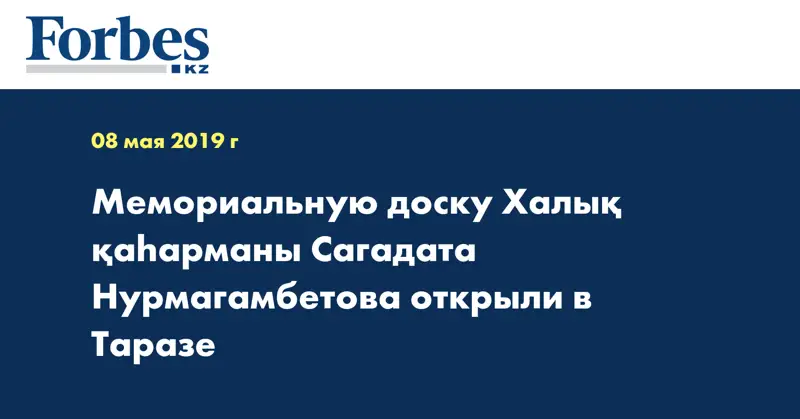 Forbes
KZ

08 мая 2019 г

Мемориальную доску Халық қаһарманы Сагадата Нурмагамбетова открыли в Таразе